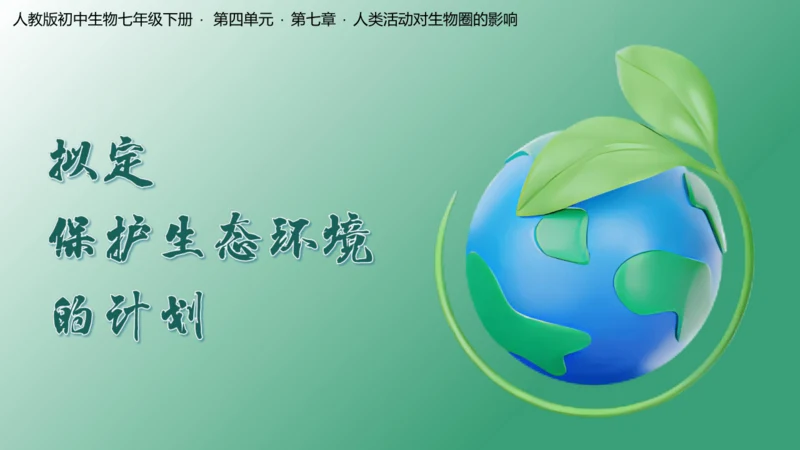 人教版初中生物七年级下册 · 第四单元 · 第七章 · 人类活动对生物圈的影响

拟定
保护生态环境
的计划